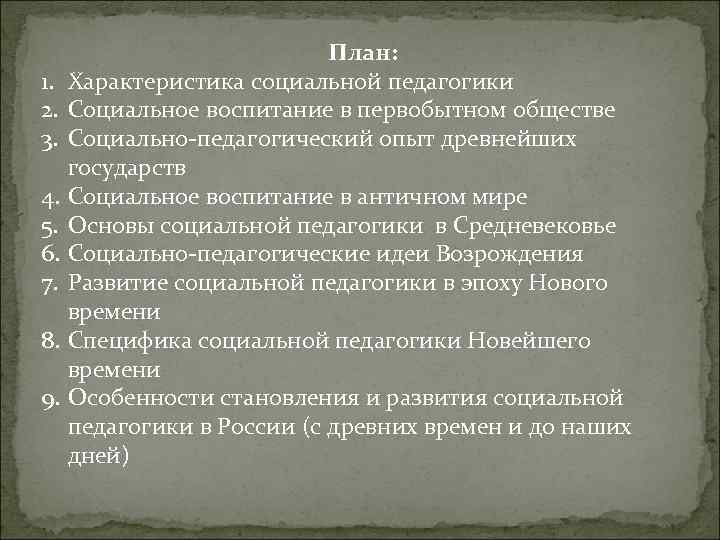 План:
1. Характеристика социальной педагогики
2. Социальное воспитание в первобытном обществе
3. Социально-педагогический опыт древнейших государств
4. Социальное воспитание в античном мире
5. Основы социальной педагогики в Средневековье
6. Социально-педагогические идеи Возрождения
7. Развитие социальной педагогики в эпоху Нового времени
8. Специфика социальной педагогики Новейшего времени
9. Особенности становления и развития социальной педагогики в России (с древних времен и до наших дней)